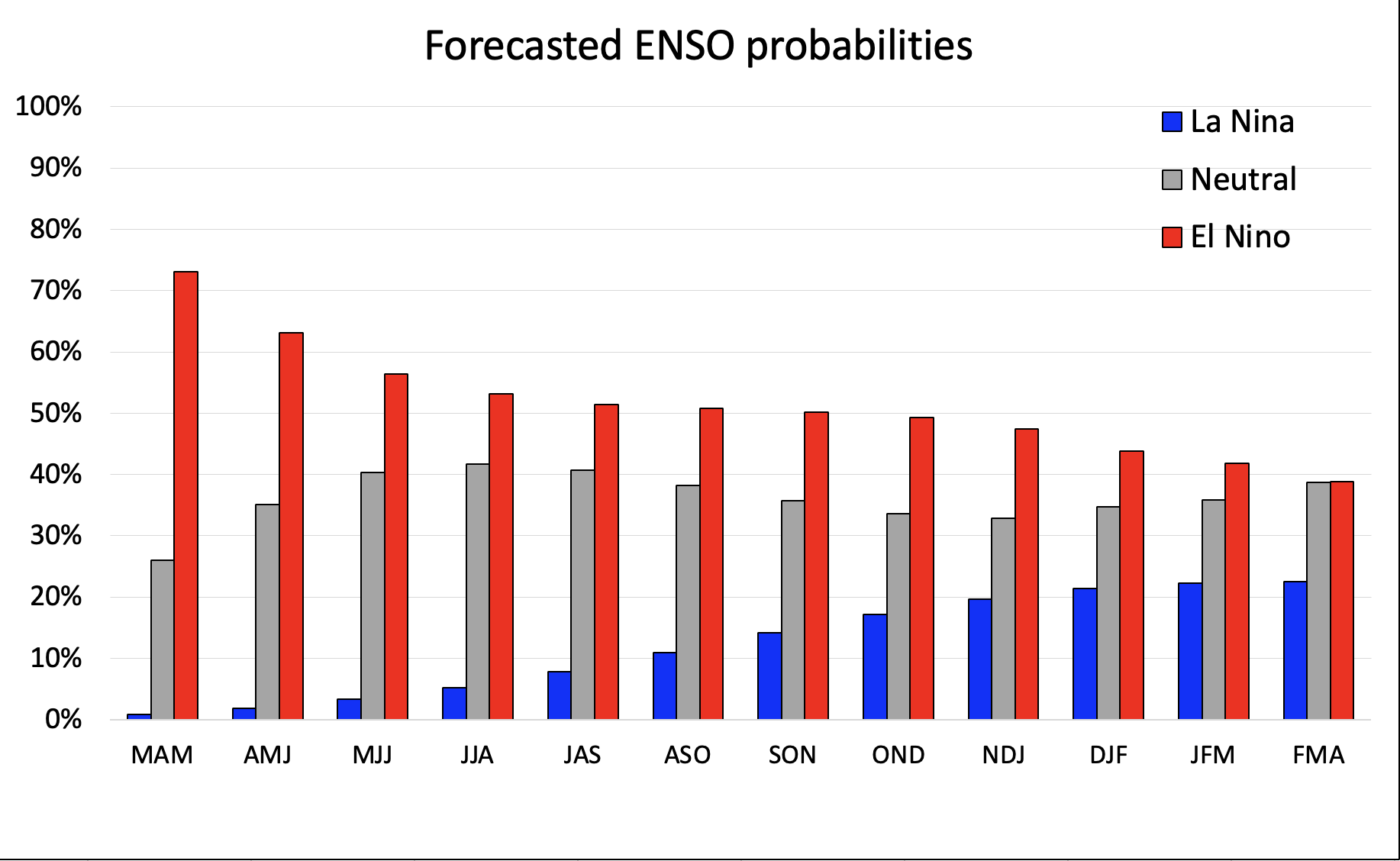 Forecasted ENSO probabilities

100%
90%
80%
70%
60%
50%
40%
30%
20%
10%
0%

La Nina
Neutral
El Nino

MAM
AMJ
MJJ
JJA
JAS
ASO
SON
OND
NDJ
DJF
JFM
FMA